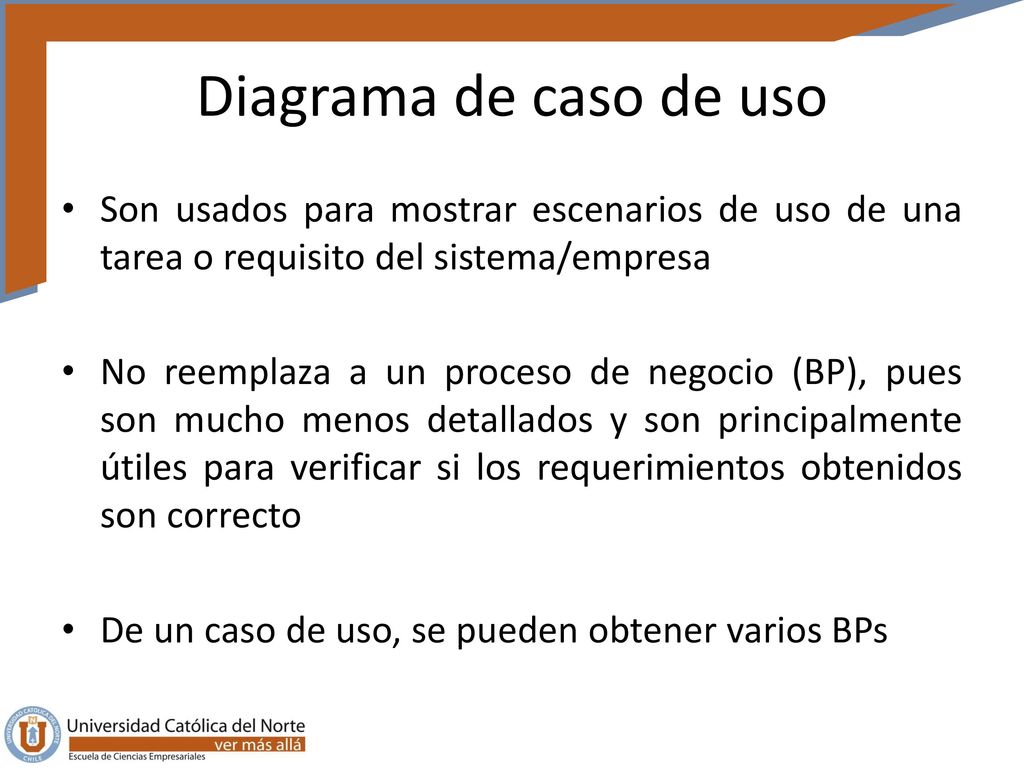 Diagrama de caso de uso

• Son usados para mostrar escenarios de uso de una tarea o requisito del sistema/empresa

• No reemplaza a un proceso de negocio (BP), pues son mucho menos detallados y son principalmente útiles para verificar si los requerimientos obtenidos son correcto

• De un caso de uso, se pueden obtener varios BPs

UNIVERSIDAD CATÓLICA DEL NORTE CHILE
Universidad Católica del Norte
ver más allá
Escuela de Ciencias Empresariales